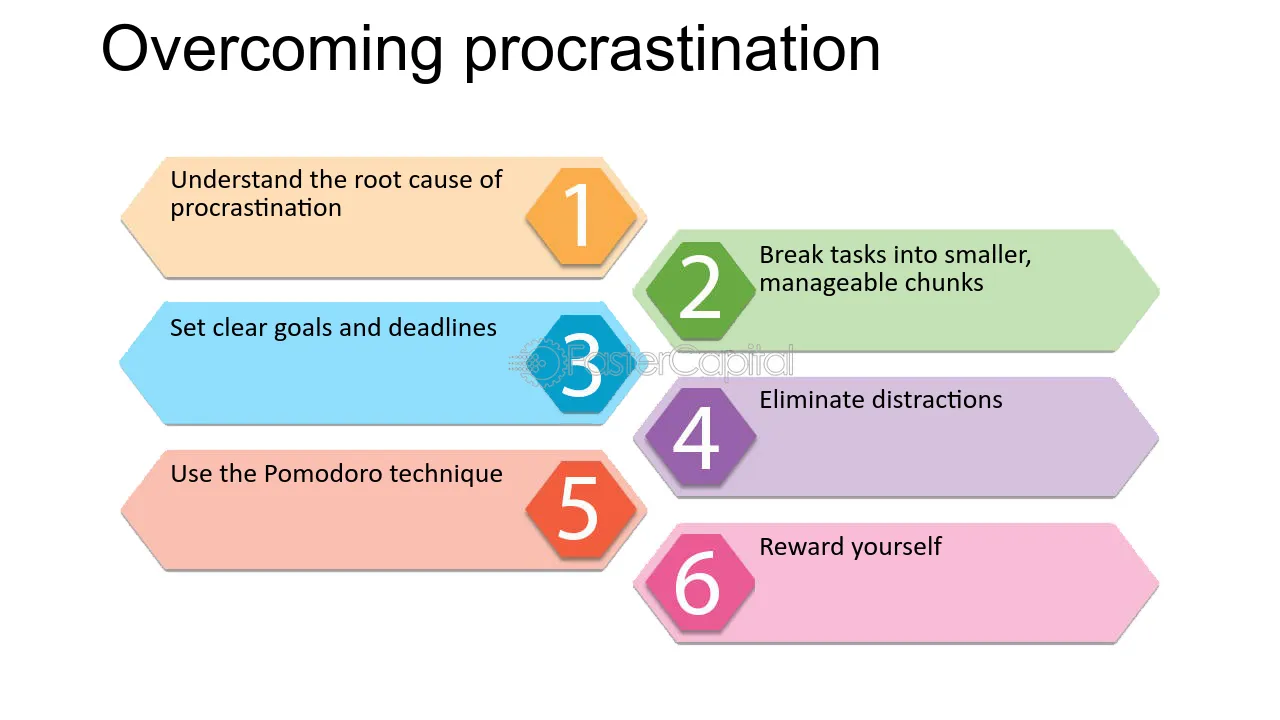 Overcoming procrastination

Understand the root cause of procrastination

1

2

Break tasks into smaller, manageable chunks

Set clear goals and deadlines

3

4

Eliminate distractions

Use the Pomodoro technique

5

6

Reward yourself

FasterCapital